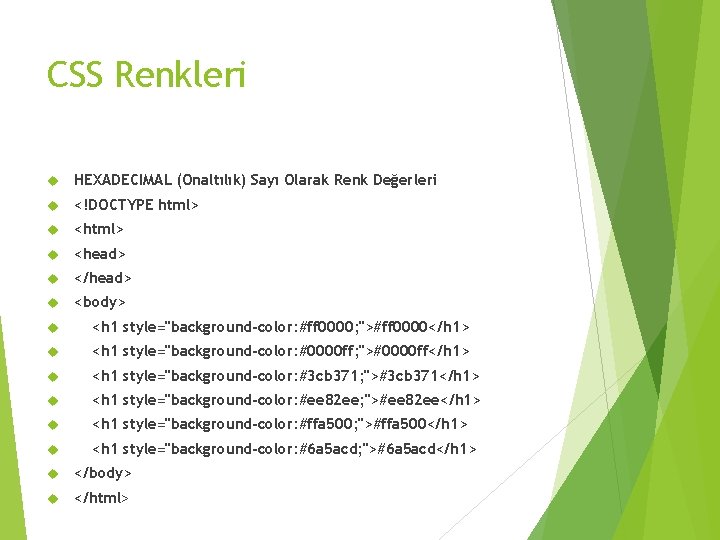 CSS Renkleri

HEXADECIMAL (Onaltılık) Sayı Olarak Renk Değerleri

<!DOCTYPE html>

<html>

<head>

</head>

<body>

<h1 style="background-color:#ff0000;">#ff0000</h1>

<h1 style="background-color:#0000ff;">#0000ff</h1>

<h1 style="background-color:#3cb371;">#3cb371</h1>

<h1 style="background-color:#ee82ee;">#ee82ee</h1>

<h1 style="background-color:#ffa500;">#ffa500</h1>

<h1 style="background-color:#6a5acd;">#6a5acd</h1>

</body>

</html>